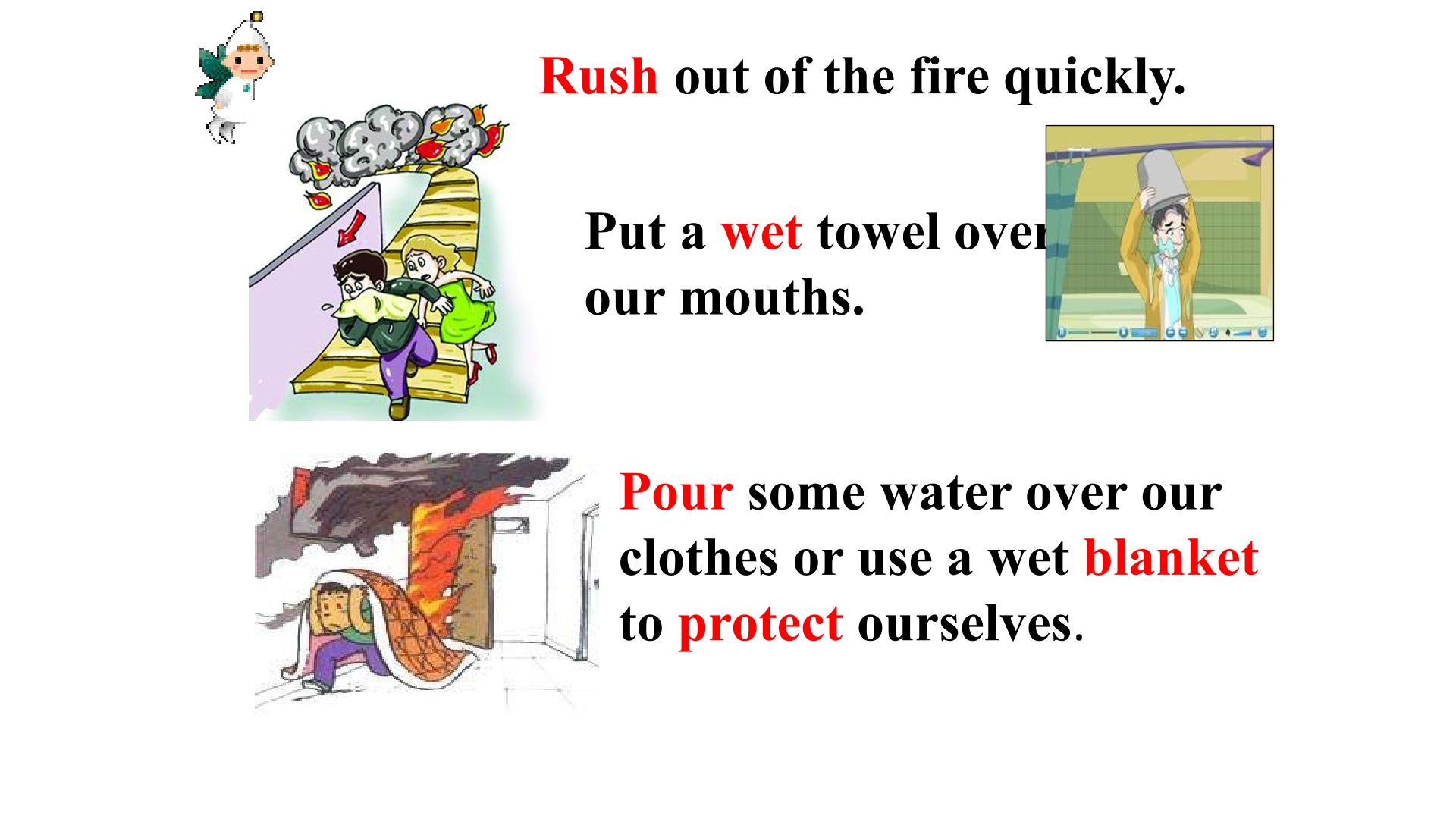 Rush out of the fire quickly.

Put a wet towel over our mouths.

Pour some water over our clothes or use a wet blanket to protect ourselves.